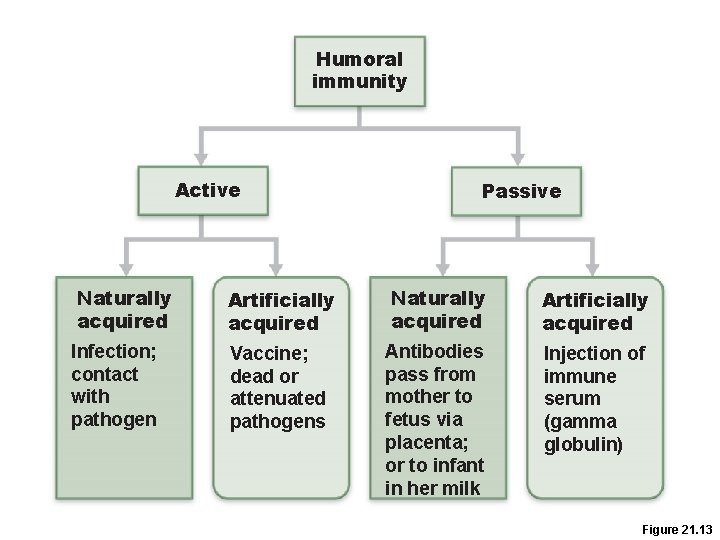 Humoral immunity

Active

Passive

Naturally acquired
Infection; contact with pathogen

Artificially acquired
Vaccine; dead or attenuated pathogens

Naturally acquired
Antibodies pass from mother to fetus via placenta; or to infant in her milk

Artificially acquired
Injection of immune serum (gamma globulin)

Figure 21.13